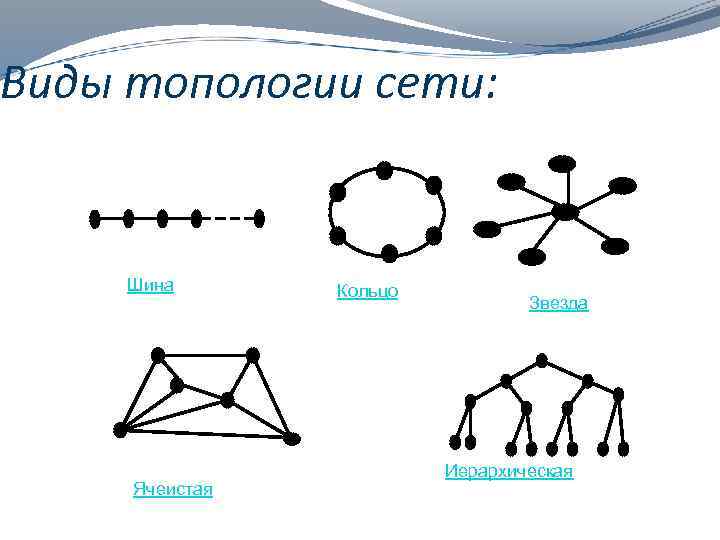 Виды топологии сети:

Шина

Кольцо

Звезда

Ячеистая

Иерархическая